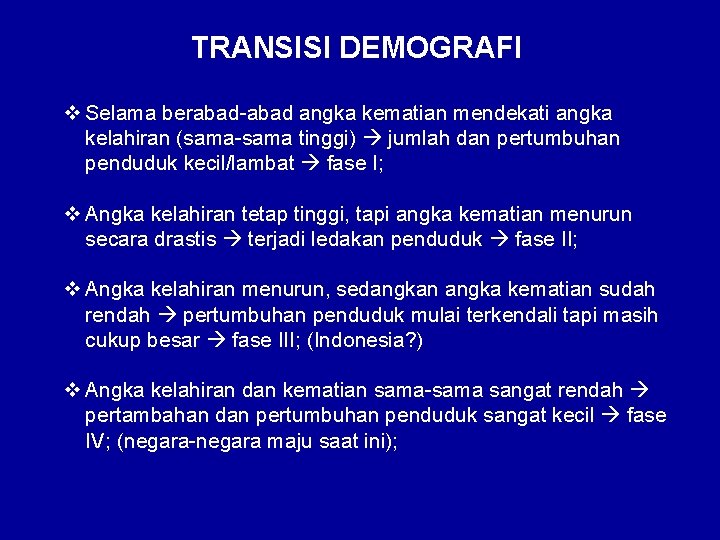 TRANSISI DEMOGRAFI

❖ Selama berabad-abad angka kematian mendekati angka kelahiran (sama-sama tinggi) → jumlah dan pertumbuhan penduduk kecil/lambat → fase I;

❖ Angka kelahiran tetap tinggi, tapi angka kematian menurun secara drastis → terjadi ledakan penduduk → fase II;

❖ Angka kelahiran menurun, sedangkan angka kematian sudah rendah → pertumbuhan penduduk mulai terkendali tapi masih cukup besar → fase III; (Indonesia?)

❖ Angka kelahiran dan kematian sama-sama sangat rendah → pertambahan dan pertumbuhan penduduk sangat kecil → fase IV; (negara-negara maju saat ini);